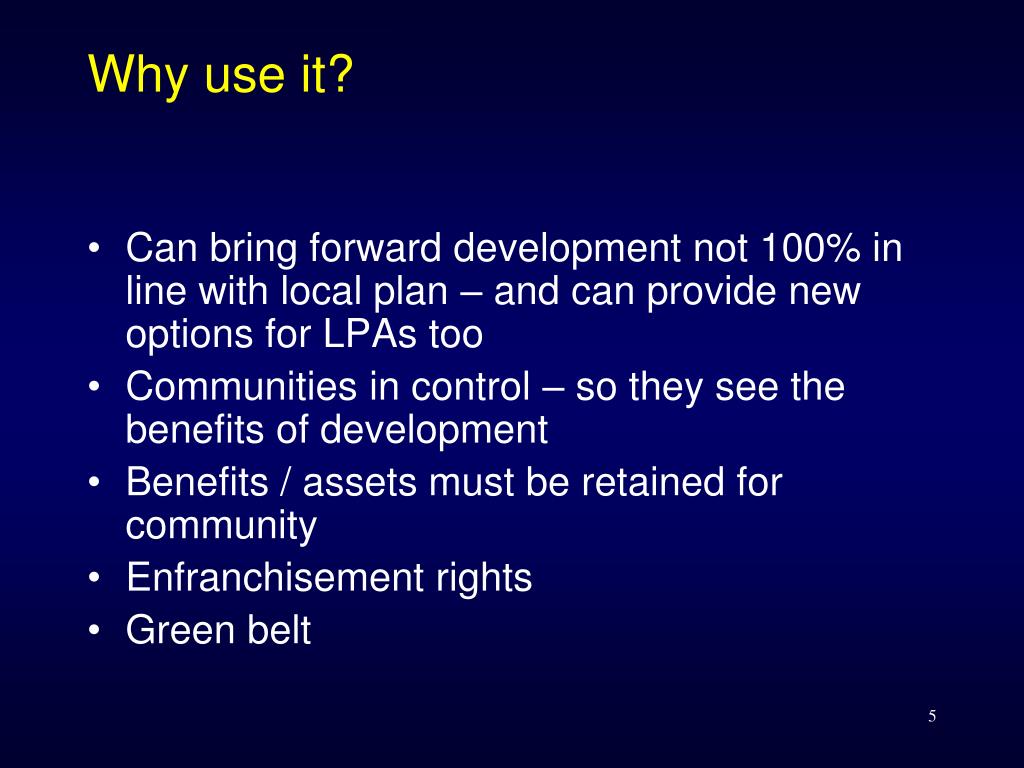 Why use it?

• Can bring forward development not 100% in line with local plan – and can provide new options for LPAs too
• Communities in control – so they see the benefits of development
• Benefits / assets must be retained for community
• Enfranchisement rights
• Green belt

5